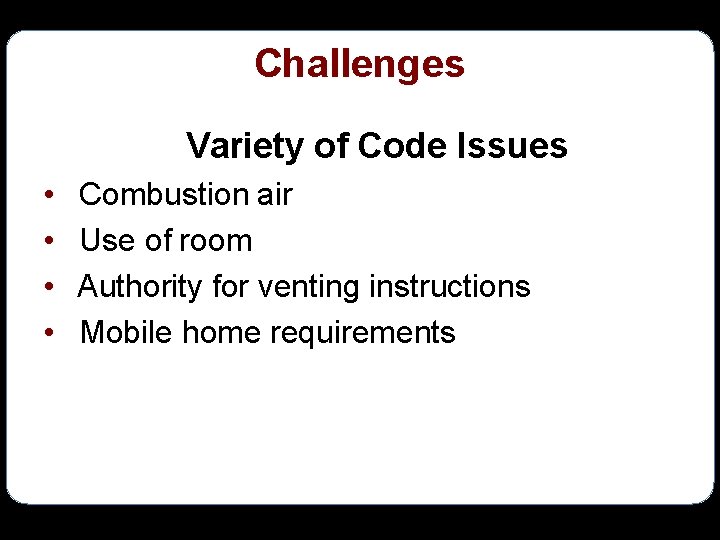 Challenges

Variety of Code Issues

• Combustion air
• Use of room
• Authority for venting instructions
• Mobile home requirements